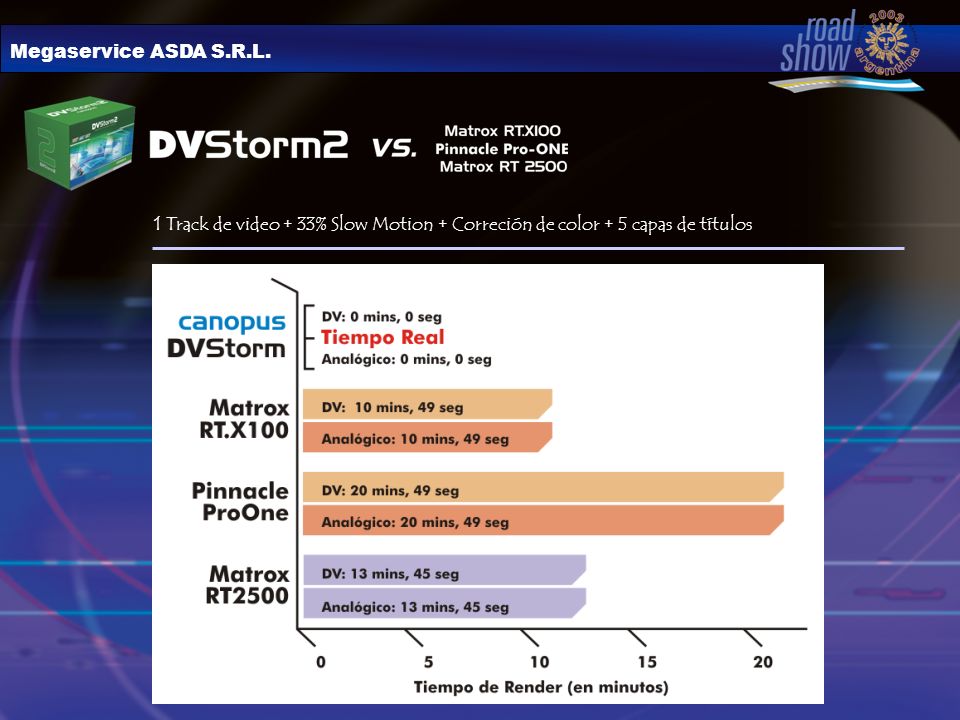 Megaservice ASDA S.R.L.

road show 2003 argentina

DVStorm2

DVStorm2 vs. Matrox RT.X100
Pinnacle Pro-ONE
Matrox RT 2500

1 Track de video + 33% Slow Motion + Correción de color + 5 capas de títulos

canopus DVStorm
DV: 0 mins, 0 seg
Tiempo Real
Analógico: 0 mins, 0 seg

Matrox RT.X100
DV: 10 mins, 49 seg
Analógico: 10 mins, 49 seg

Pinnacle ProOne
DV: 20 mins, 49 seg
Analógico: 20 mins, 49 seg

Matrox RT2500
DV: 13 mins, 45 seg
Analógico: 13 mins, 45 seg

0 5 10 15 20
Tiempo de Render (en minutos)